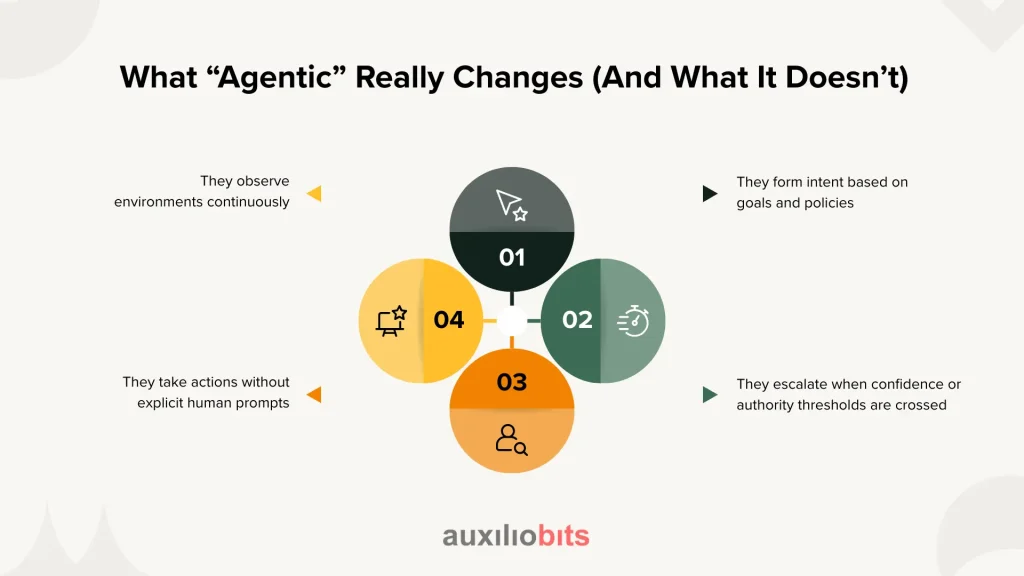 What “Agentic” Really Changes (And What It Doesn’t)

They observe environments continuously

They form intent based on goals and policies

01

04

02

03

They take actions without explicit human prompts

They escalate when confidence or authority thresholds are crossed

auxiliobits